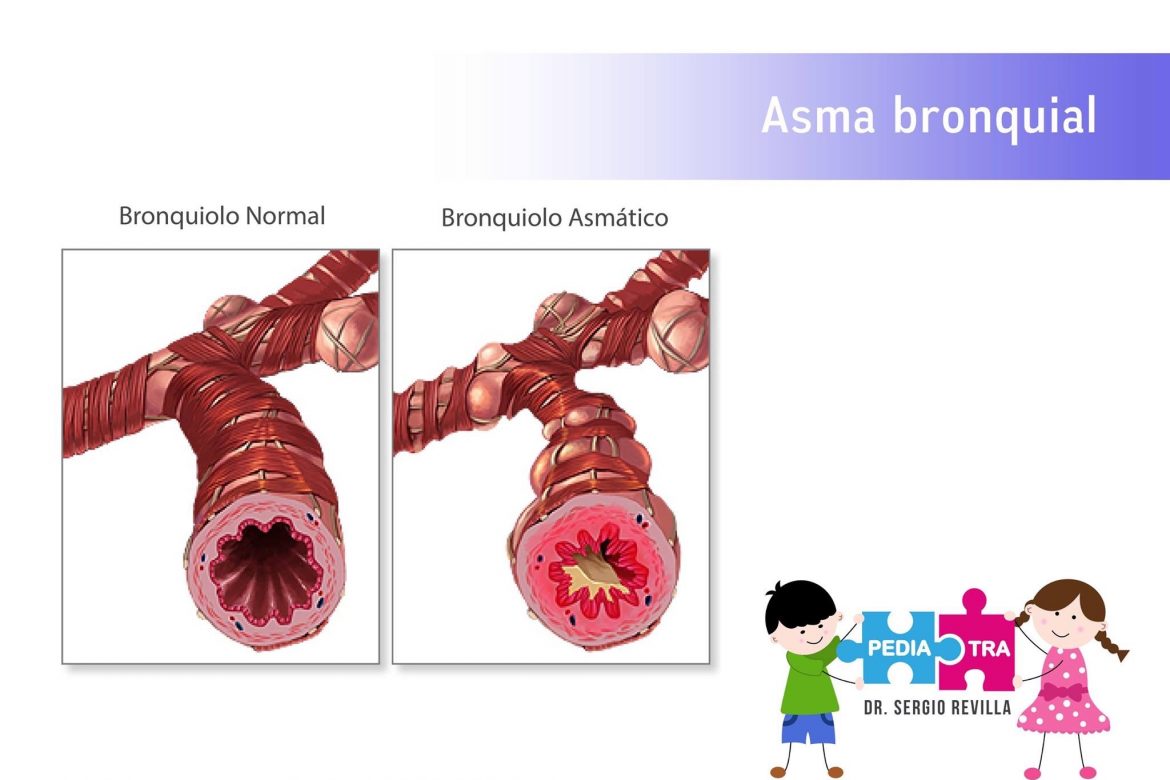 Asma bronquial

Bronquiolo Normal

Bronquiolo Asmático

PEDIA TRA

DR. SERGIO REVILLA